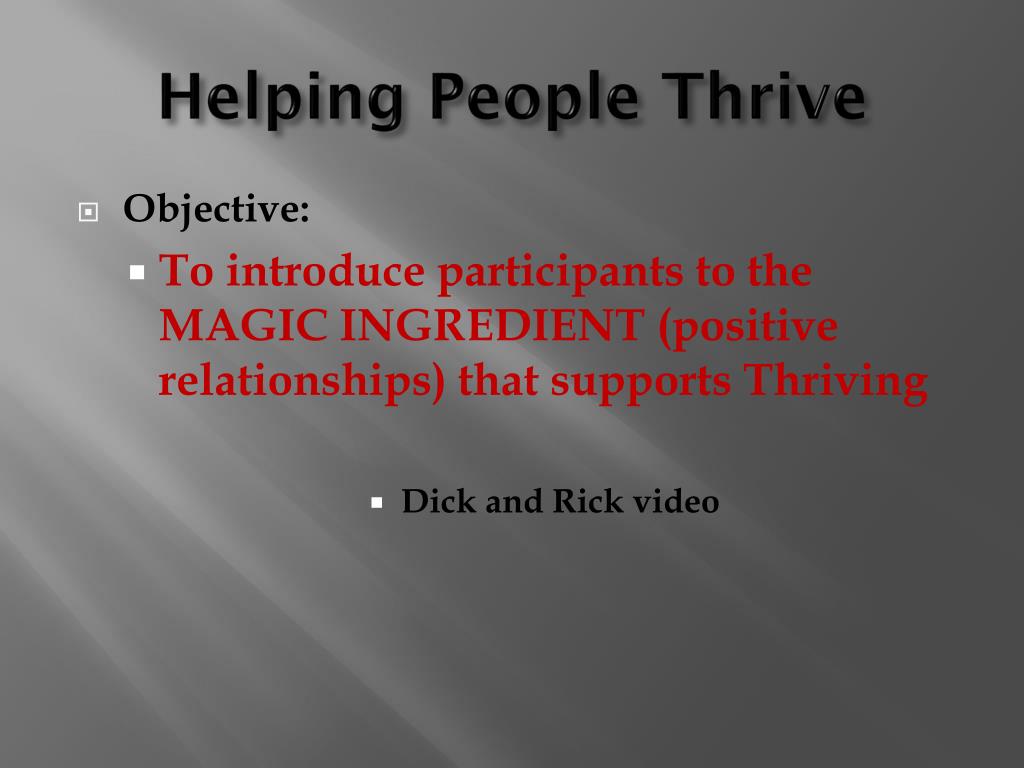 Helping People Thrive

Objective:

To introduce participants to the MAGIC INGREDIENT (positive relationships) that supports Thriving

Dick and Rick video